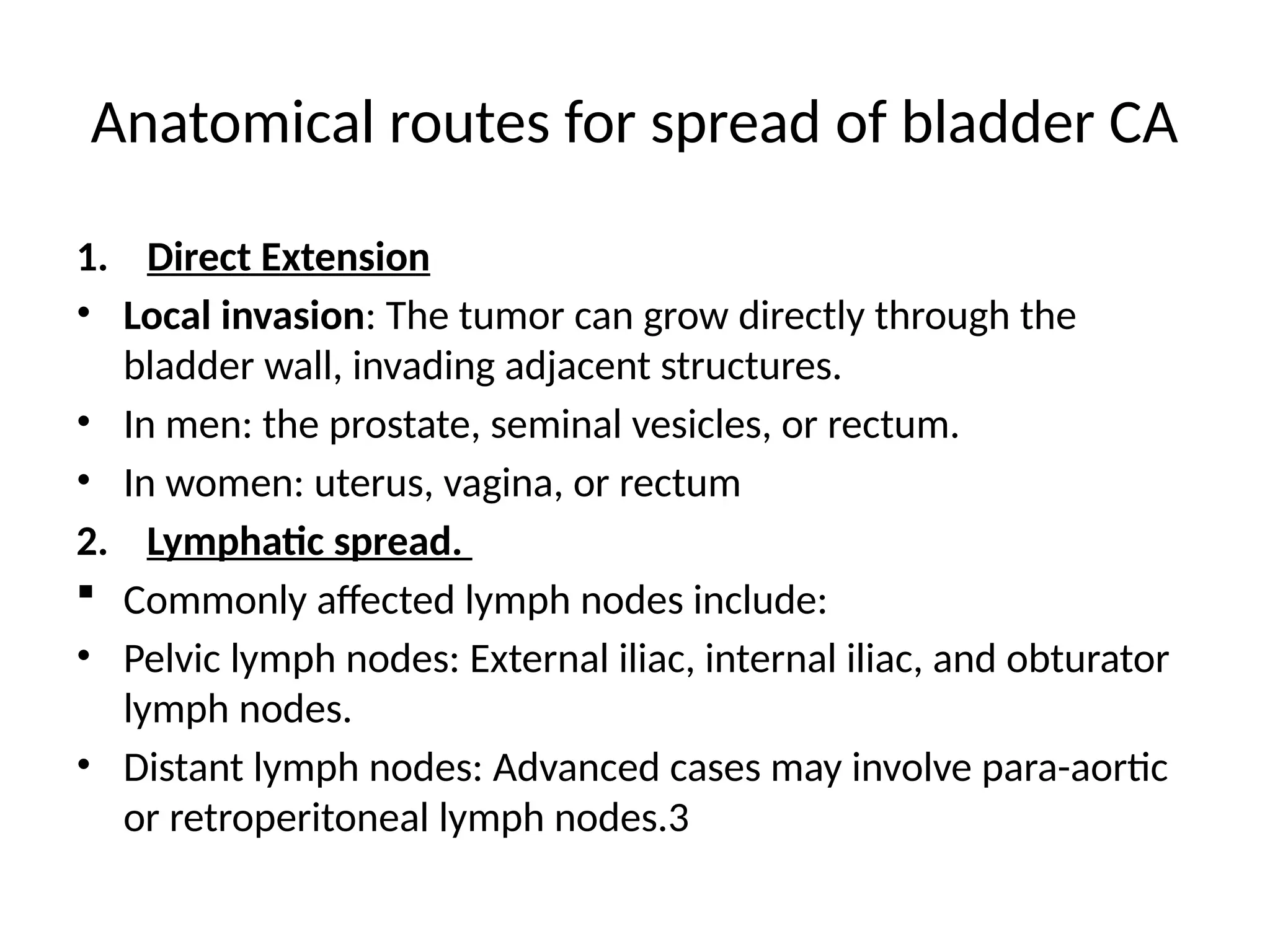 Anatomical routes for spread of bladder CA

1. Direct Extension

• Local invasion: The tumor can grow directly through the bladder wall, invading adjacent structures.

• In men: the prostate, seminal vesicles, or rectum.

• In women: uterus, vagina, or rectum

2. Lymphatic spread.

▪ Commonly affected lymph nodes include:

• Pelvic lymph nodes: External iliac, internal iliac, and obturator lymph nodes.

• Distant lymph nodes: Advanced cases may involve para-aortic or retroperitoneal lymph nodes.3